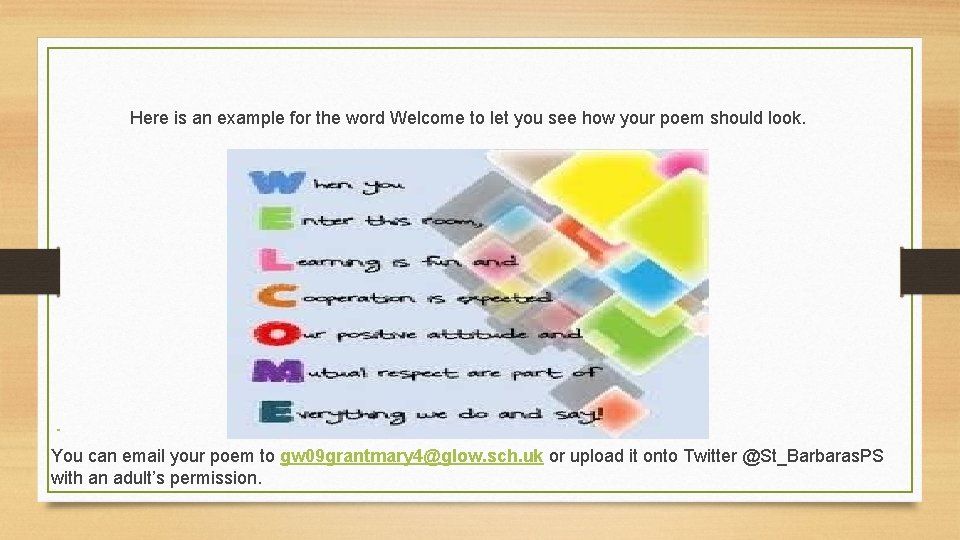 Here is an example for the word Welcome to let you see how your poem should look.

When you
Enter this room,
Learning is fun and
Cooperation is expected
Our positive attitude and
Mutual respect are part of
Everything we do and say!

You can email your poem to gw09grantmary4@glow.sch.uk or upload it onto Twitter @St_BarbarasPS with an adult's permission.